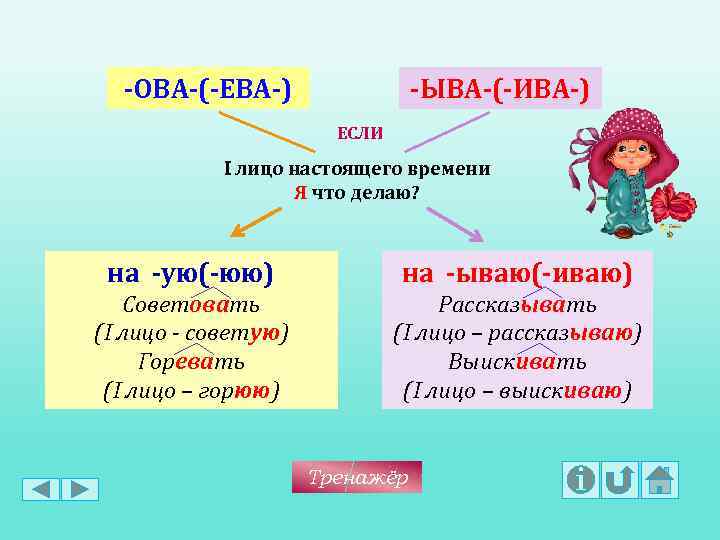 -ОВА-(-ЕВА-)

-ЫВА-(-ИВА-)

ЕСЛИ

I лицо настоящего времени
Я что делаю?

на -ую(-юю)
Советовать
(I лицо - советую)
Горевать
(I лицо – горюю)

на -ываю(-иваю)
Рассказывать
(I лицо – рассказываю)
Выискивать
(I лицо – выискиваю)

Тренажёр